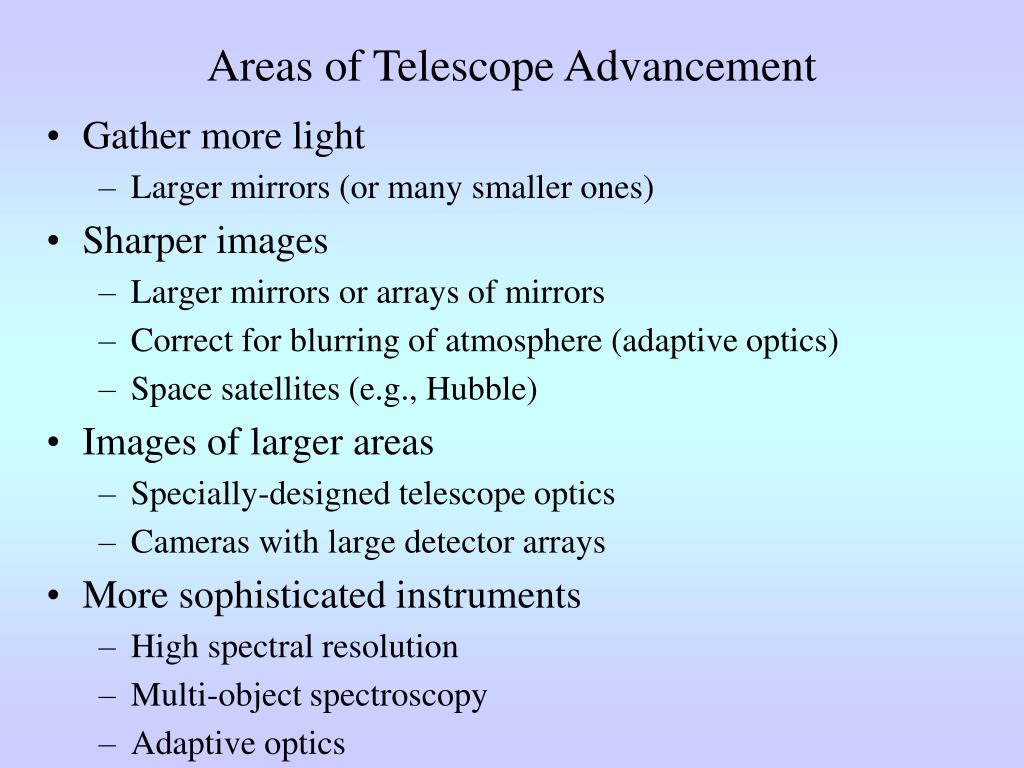 Areas of Telescope Advancement

• Gather more light
  – Larger mirrors (or many smaller ones)
• Sharper images
  – Larger mirrors or arrays of mirrors
  – Correct for blurring of atmosphere (adaptive optics)
  – Space satellites (e.g., Hubble)
• Images of larger areas
  – Specially-designed telescope optics
  – Cameras with large detector arrays
• More sophisticated instruments
  – High spectral resolution
  – Multi-object spectroscopy
  – Adaptive optics